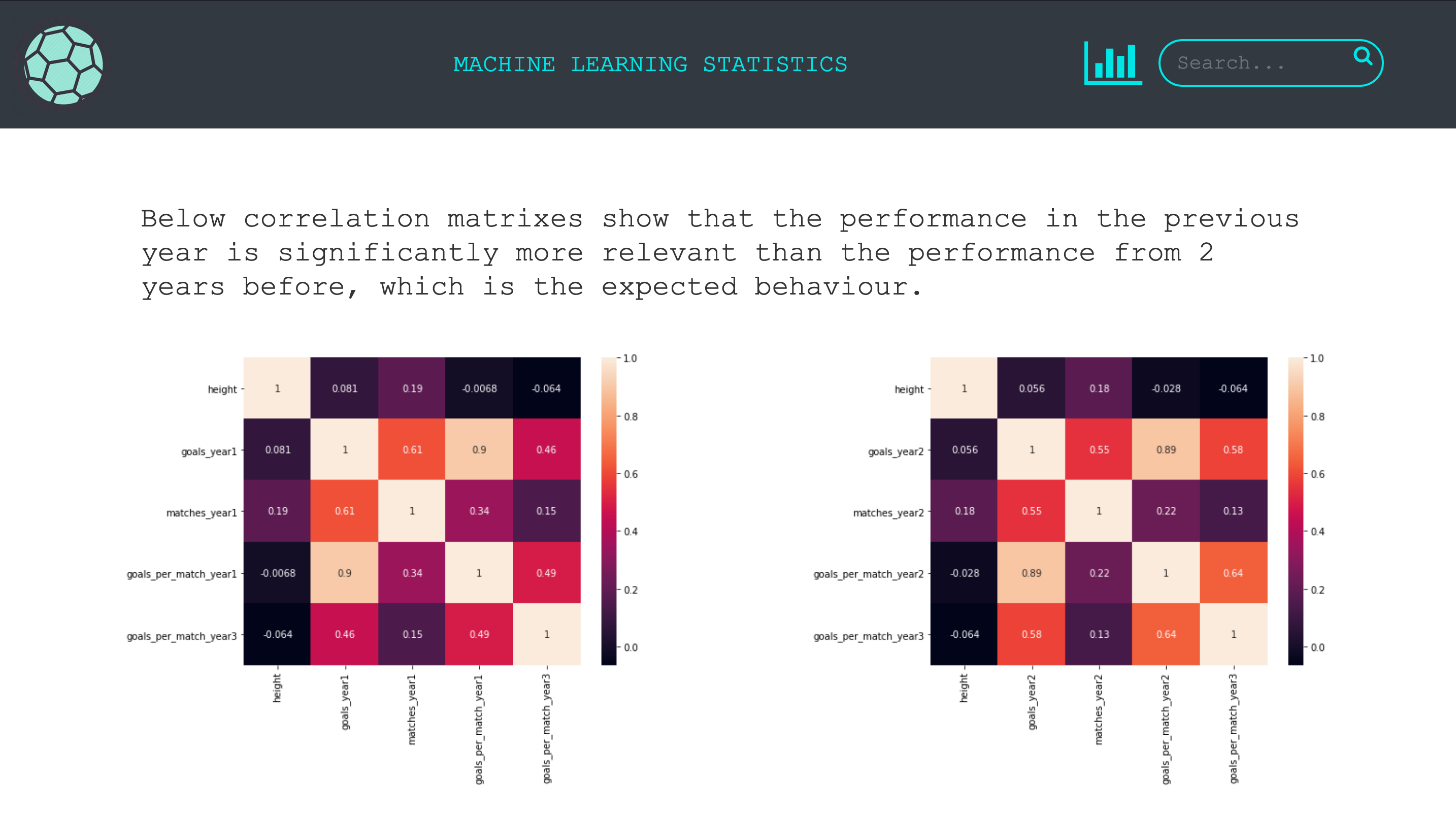 MACHINE LEARNING STATISTICS

Search...

Below correlation matrixes show that the performance in the previous year is significantly more relevant than the performance from 2 years before, which is the expected behaviour.

| | height | goals_year1 | matches_year1 | goals_per_match_year1 | goals_per_match_year3 |
|---|---|---|---|---|---|
| height | 1 | 0.081 | 0.19 | -0.0068 | -0.064 |
| goals_year1 | 0.081 | 1 | 0.61 | 0.9 | 0.46 |
| matches_year1 | 0.19 | 0.61 | 1 | 0.34 | 0.15 |
| goals_per_match_year1 | -0.0068 | 0.9 | 0.34 | 1 | 0.49 |
| goals_per_match_year3 | -0.064 | 0.46 | 0.15 | 0.49 | 1 |

1.0
0.8
0.6
0.4
0.2
0.0

| | height | goals_year2 | matches_year2 | goals_per_match_year2 | goals_per_match_year3 |
|---|---|---|---|---|---|
| height | 1 | 0.056 | 0.18 | -0.028 | -0.064 |
| goals_year2 | 0.056 | 1 | 0.55 | 0.89 | 0.58 |
| matches_year2 | 0.18 | 0.55 | 1 | 0.22 | 0.13 |
| goals_per_match_year2 | -0.028 | 0.89 | 0.22 | 1 | 0.64 |
| goals_per_match_year3 | -0.064 | 0.58 | 0.13 | 0.64 | 1 |

1.0
0.8
0.6
0.4
0.2
0.0